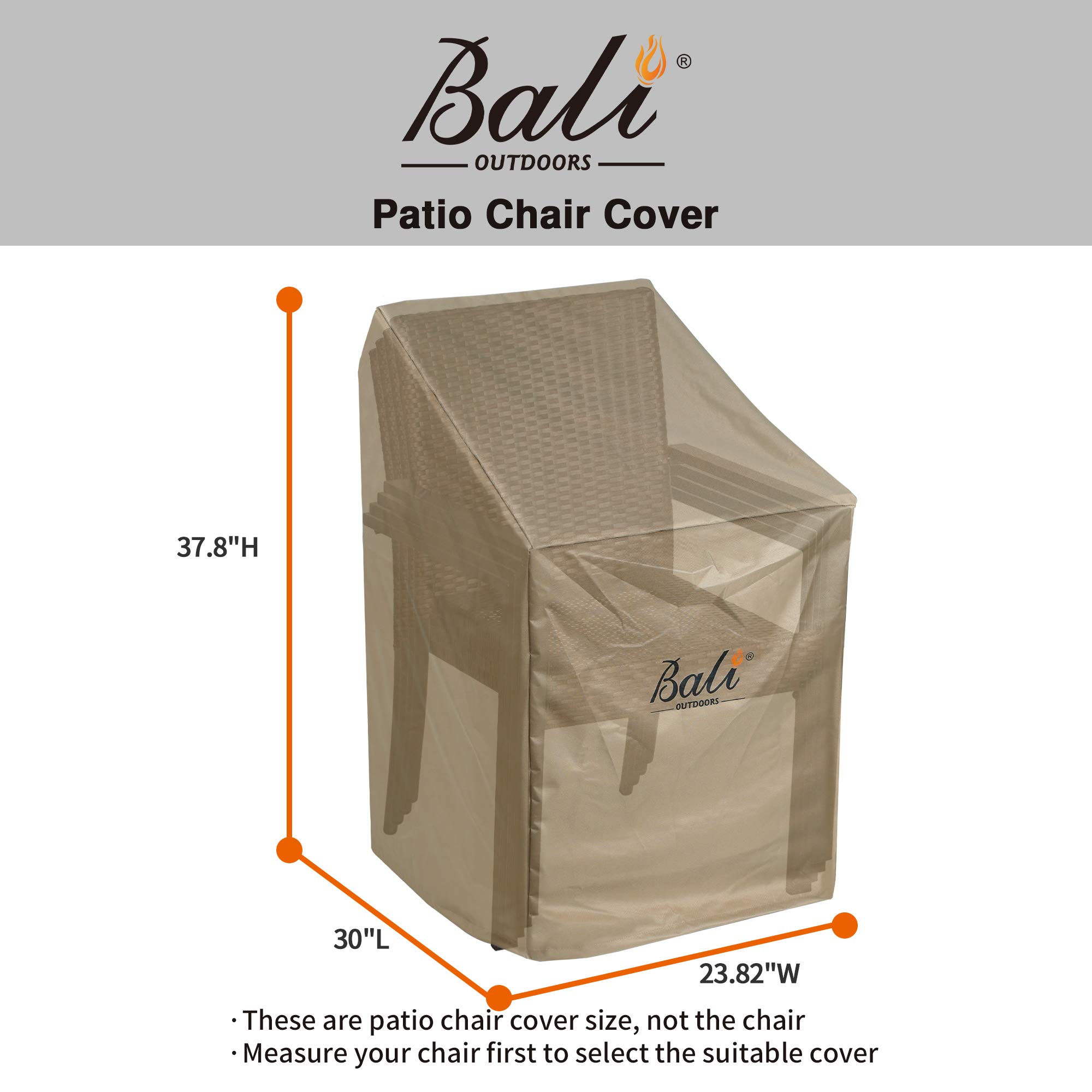 Bali®
OUTDOORS

Patio Chair Cover

37.8"H

Bali®
OUTDOORS

30"L

23.82"W

· These are patio chair cover size, not the chair
· Measure your chair first to select the suitable cover